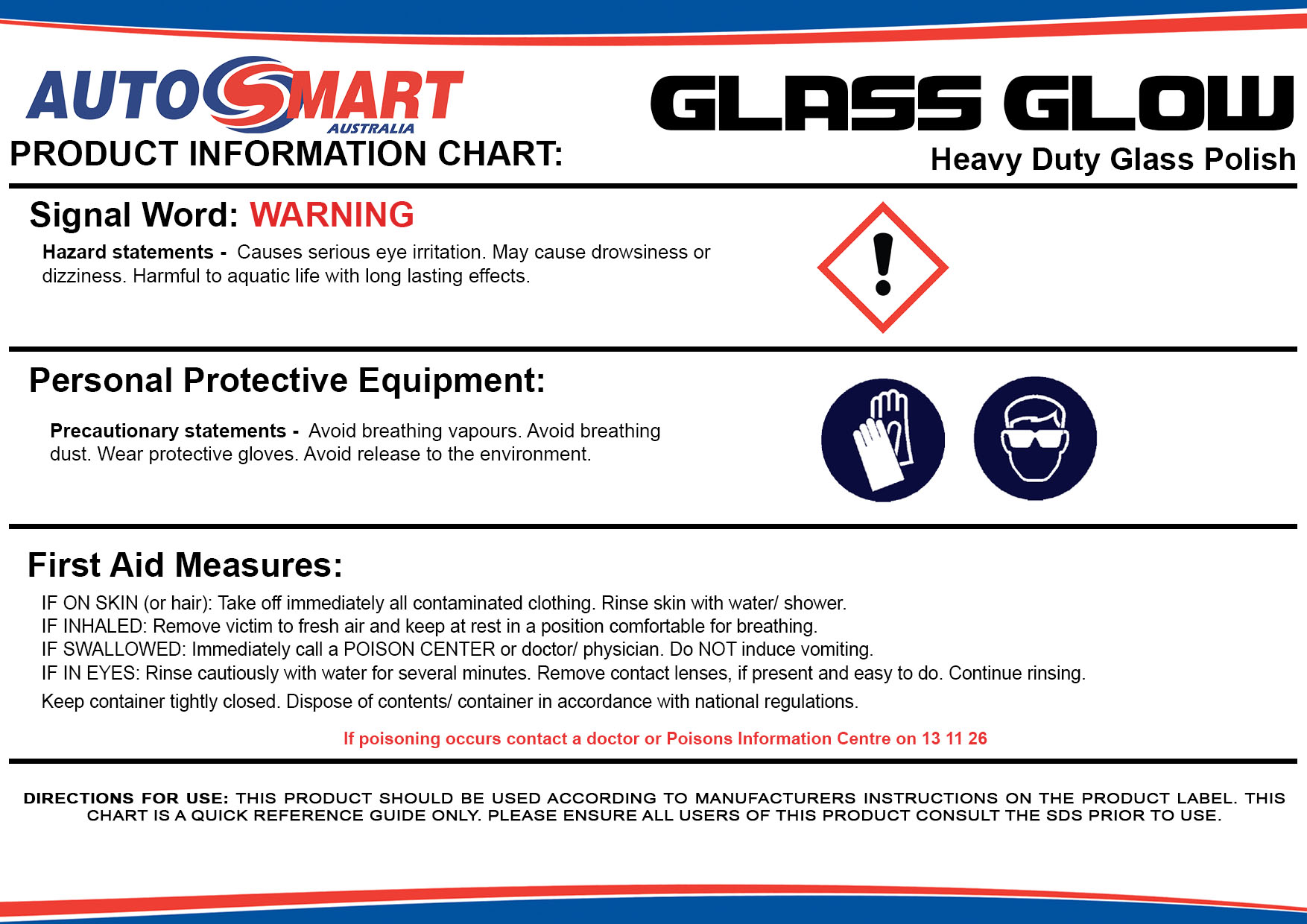 AUTOSMART AUSTRALIA

PRODUCT INFORMATION CHART:

GLASS GLOW

Heavy Duty Glass Polish

Signal Word: WARNING

Hazard statements - Causes serious eye irritation. May cause drowsiness or dizziness. Harmful to aquatic life with long lasting effects.

Personal Protective Equipment:

Precautionary statements - Avoid breathing vapours. Avoid breathing dust. Wear protective gloves. Avoid release to the environment.

First Aid Measures:

IF ON SKIN (or hair): Take off immediately all contaminated clothing. Rinse skin with water/ shower.
IF INHALED: Remove victim to fresh air and keep at rest in a position comfortable for breathing.
IF SWALLOWED: Immediately call a POISON CENTER or doctor/ physician. Do NOT induce vomiting.
IF IN EYES: Rinse cautiously with water for several minutes. Remove contact lenses, if present and easy to do. Continue rinsing.

Keep container tightly closed. Dispose of contents/ container in accordance with national regulations.

If poisoning occurs contact a doctor or Poisons Information Centre on 13 11 26

DIRECTIONS FOR USE: THIS PRODUCT SHOULD BE USED ACCORDING TO MANUFACTURERS INSTRUCTIONS ON THE PRODUCT LABEL. THIS CHART IS A QUICK REFERENCE GUIDE ONLY. PLEASE ENSURE ALL USERS OF THIS PRODUCT CONSULT THE SDS PRIOR TO USE.